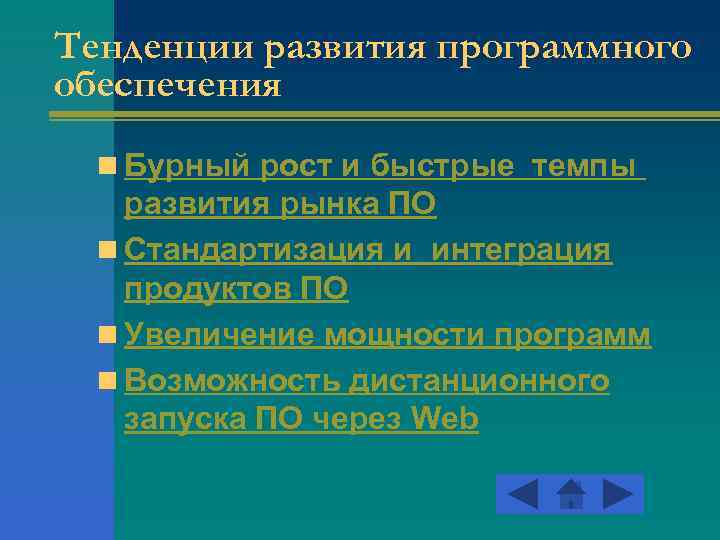 Тенденции развития программного обеспечения

Бурный рост и быстрые темпы развития рынка ПО

Стандартизация и интеграция продуктов ПО

Увеличение мощности программ

Возможность дистанционного запуска ПО через Web